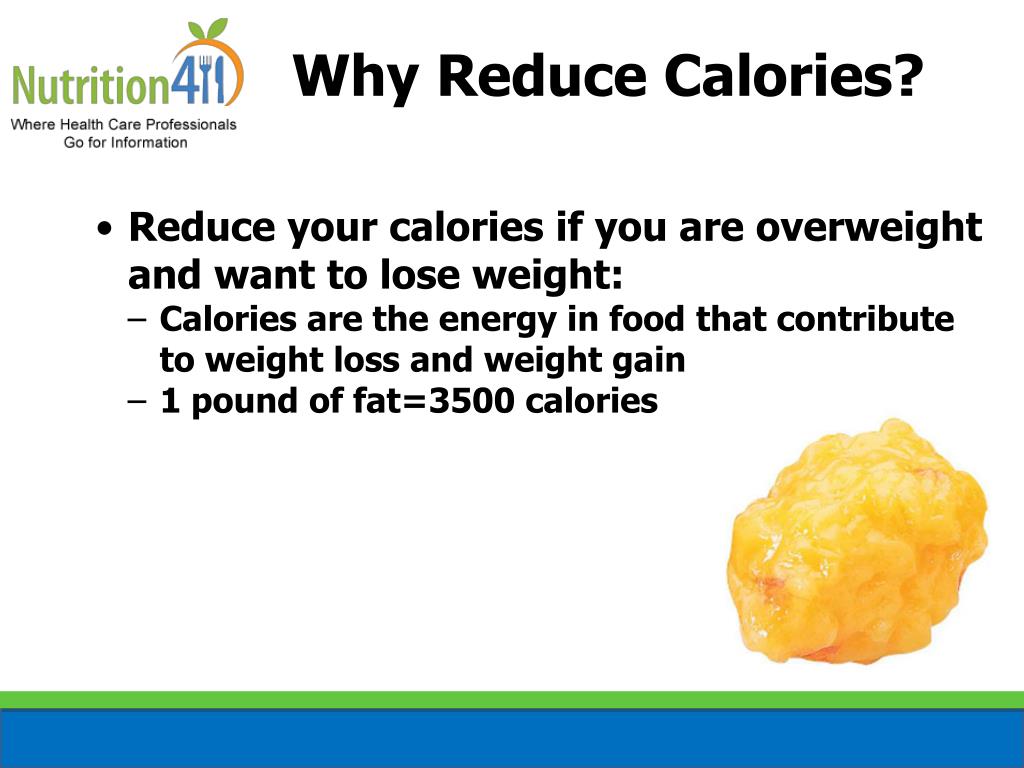 Nutrition411
Where Health Care Professionals Go for Information

Why Reduce Calories?

• Reduce your calories if you are overweight and want to lose weight:
– Calories are the energy in food that contribute to weight loss and weight gain
– 1 pound of fat=3500 calories